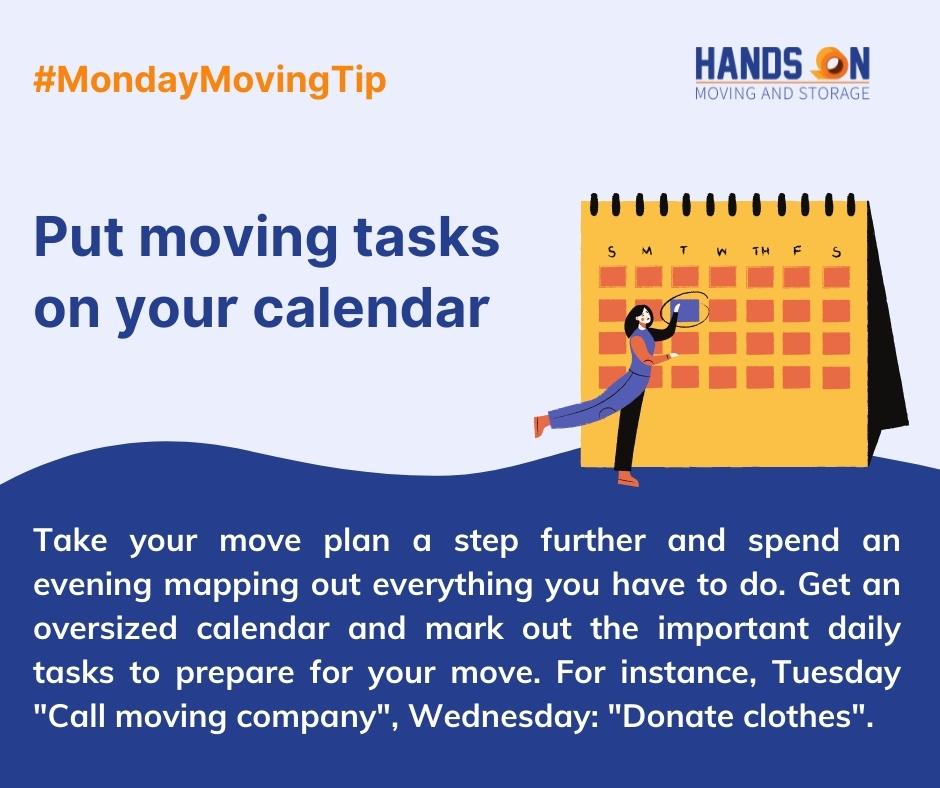 #MondayMovingTip

HANDS ON
MOVING AND STORAGE

Put moving tasks on your calendar

S M T W TH F S

Take your move plan a step further and spend an evening mapping out everything you have to do. Get an oversized calendar and mark out the important daily tasks to prepare for your move. For instance, Tuesday "Call moving company", Wednesday: "Donate clothes".